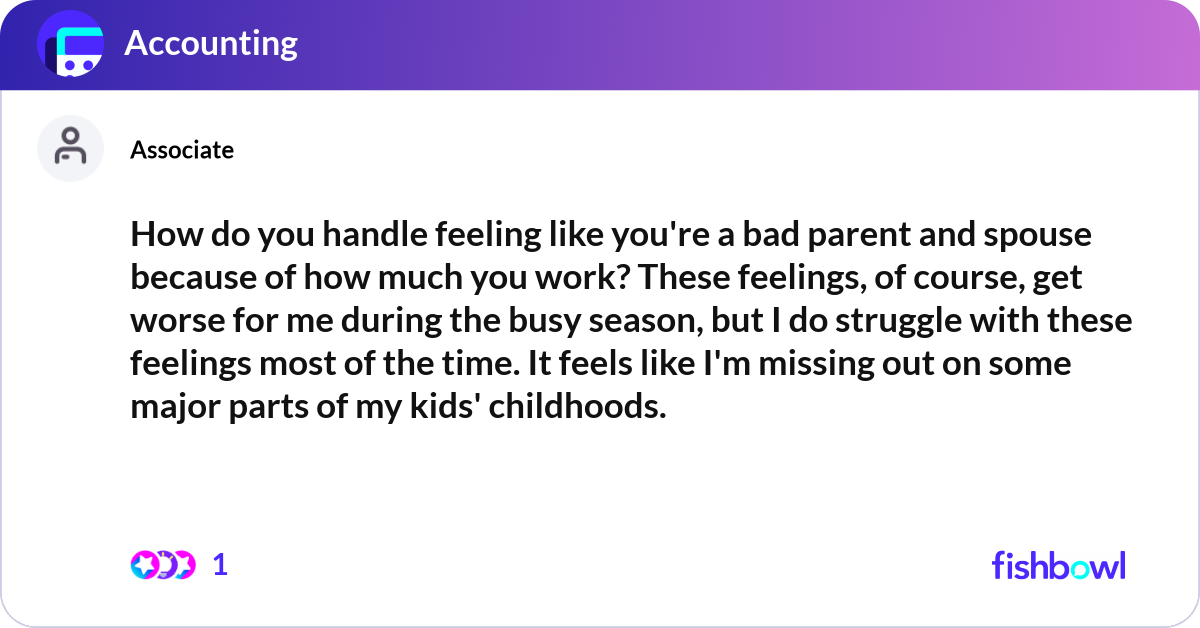 Accounting

Associate

How do you handle feeling like you're a bad parent and spouse because of how much you work? These feelings, of course, get worse for me during the busy season, but I do struggle with these feelings most of the time. It feels like I'm missing out on some major parts of my kids' childhoods.

1

fishbowl